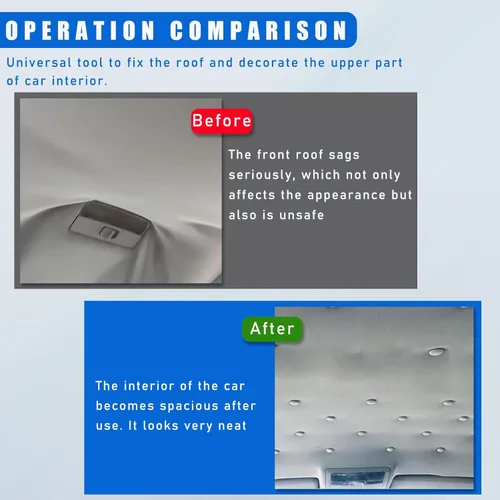 OPERATION COMPARISON

Universal tool to fix the roof and decorate the upper part of car interior.

Before

The front roof sags seriously, which not only affects the appearance but also is unsafe

After

The interior of the car becomes spacious after use. It looks very neat